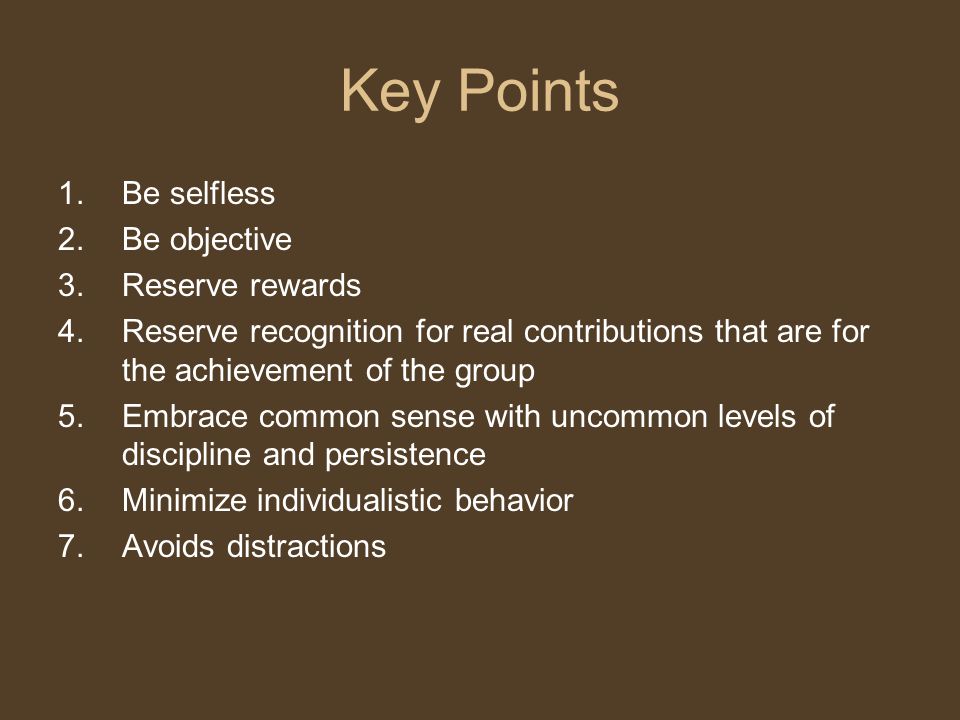 Key Points

1. Be selfless
2. Be objective
3. Reserve rewards
4. Reserve recognition for real contributions that are for the achievement of the group
5. Embrace common sense with uncommon levels of discipline and persistence
6. Minimize individualistic behavior
7. Avoids distractions